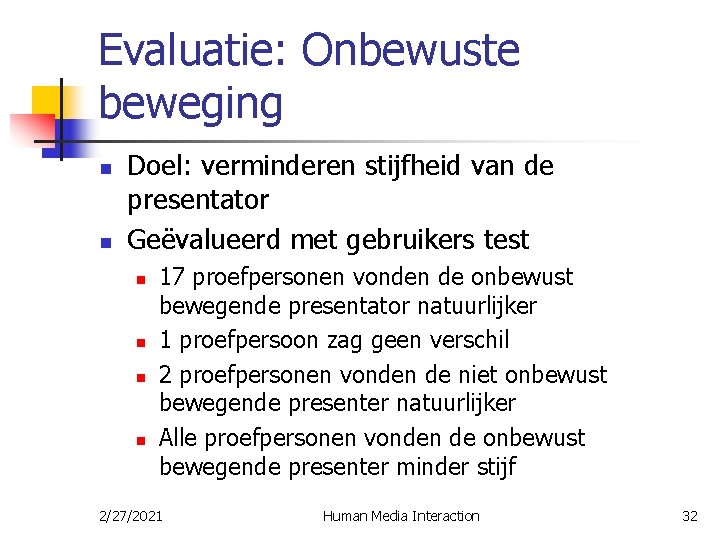 Evaluatie: Onbewuste beweging

- Doel: verminderen stijfheid van de presentator
- Geëvalueerd met gebruikers test
  - 17 proefpersonen vonden de onbewust bewegende presentator natuurlijker
  - 1 proefpersoon zag geen verschil
  - 2 proefpersonen vonden de niet onbewust bewegende presenter natuurlijker
  - Alle proefpersonen vonden de onbewust bewegende presenter minder stijf

2/27/2021 Human Media Interaction 32